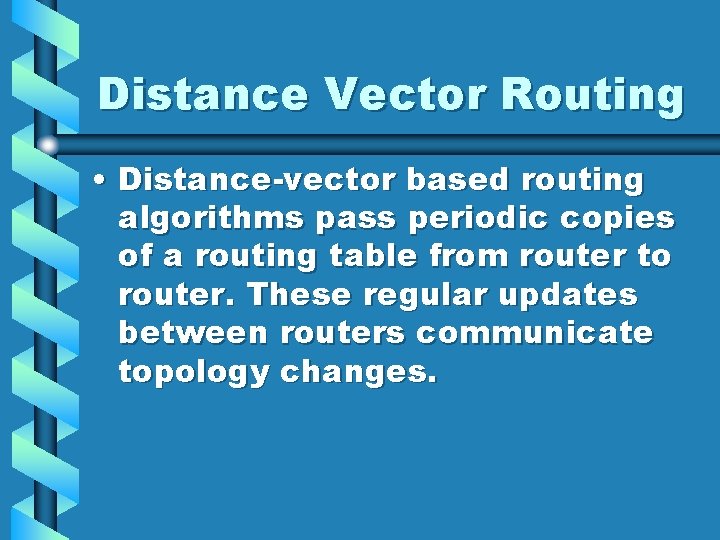 Distance Vector Routing

• Distance-vector based routing algorithms pass periodic copies of a routing table from router to router. These regular updates between routers communicate topology changes.